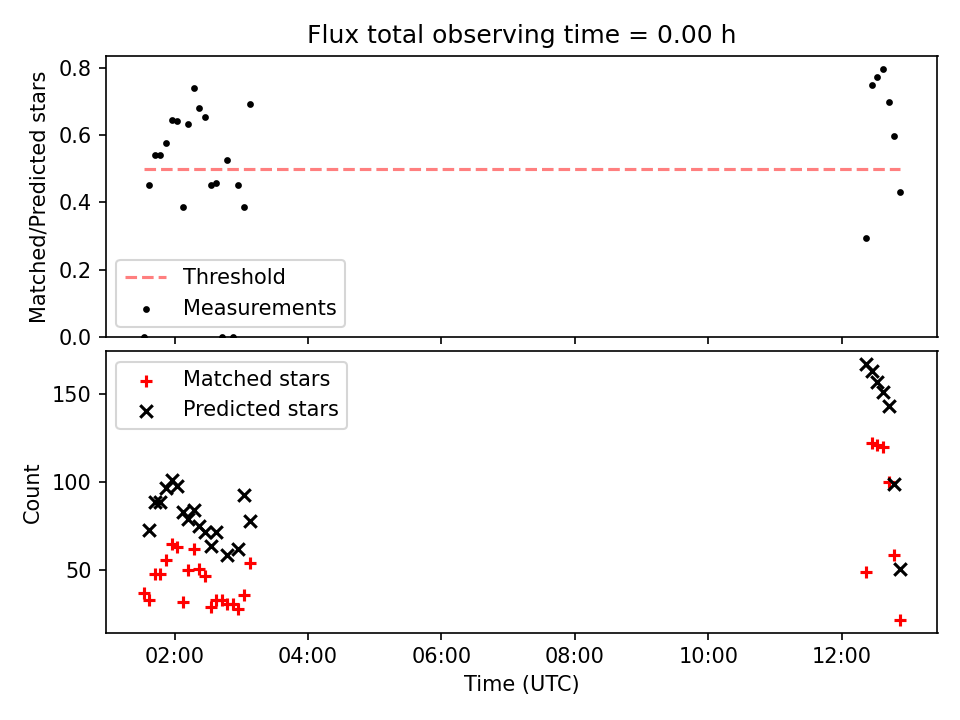 Flux total observing time = 0.00 h

Matched/Predicted stars

0.8
0.6
0.4
0.2
0.0

Threshold
Measurements

Matched stars
Predicted stars

Count

150
100
50

02:00
04:00
06:00
08:00
10:00
12:00

Time (UTC)